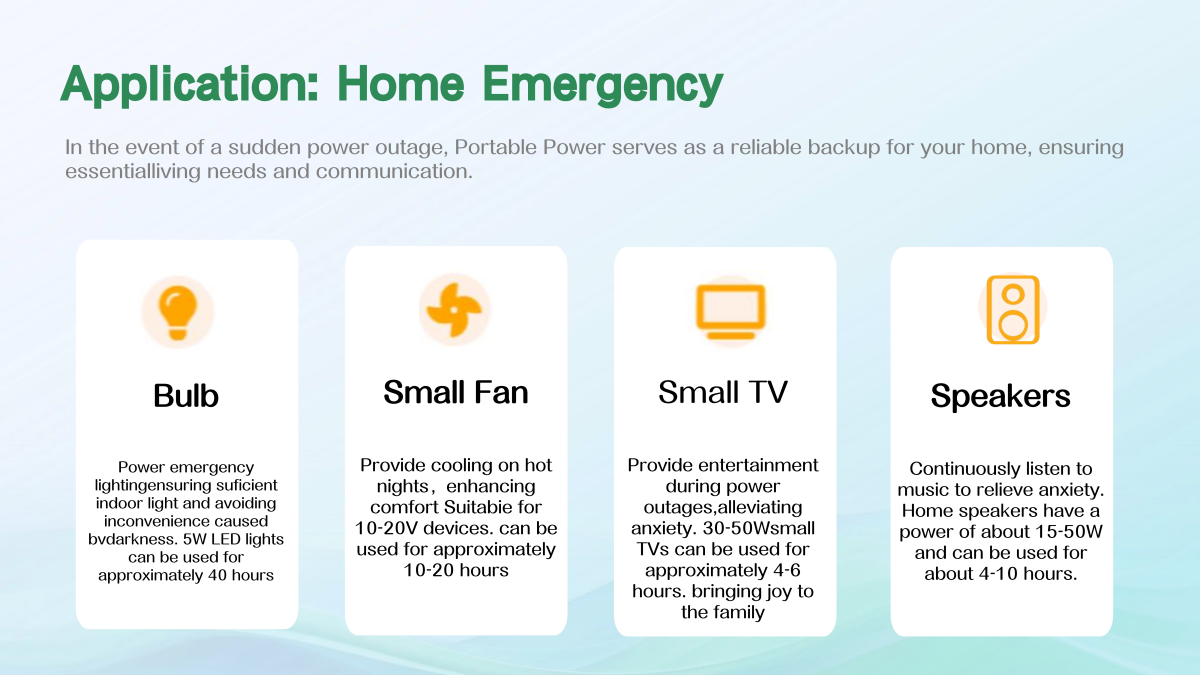 Application: Home Emergency

In the event of a sudden power outage, Portable Power serves as a reliable backup for your home, ensuring essentialliving needs and communication.

Bulb

Power emergency lightingensuring suficient indoor light and avoiding inconvenience caused bvdarkness. 5W LED lights can be used for approximately 40 hours

Small Fan

Provide cooling on hot nights，enhancing comfort Suitabie for 10-20V devices. can be used for approximately 10-20 hours

Small TV

Provide entertainment during power outages,alleviating anxiety. 30-50Wsmall TVs can be used for approximately 4-6 hours. bringing joy to the family

Speakers

Continuously listen to music to relieve anxiety. Home speakers have a power of about 15-50W and can be used for about 4-10 hours.